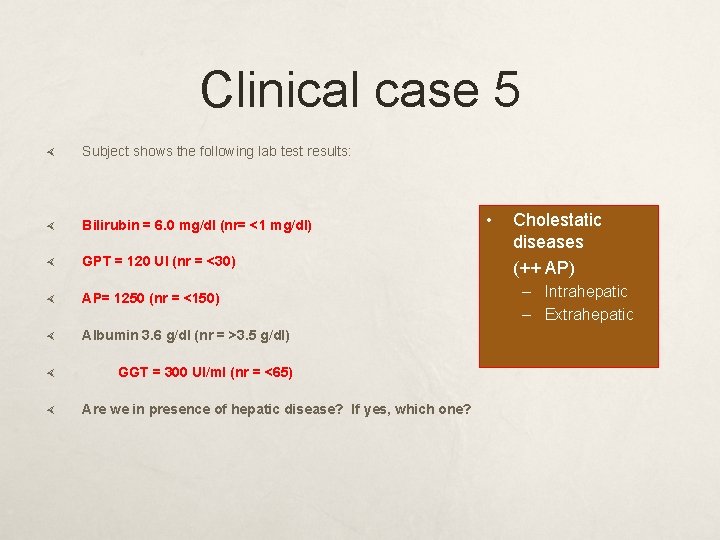 Clinical case 5

Subject shows the following lab test results:

Bilirubin = 6.0 mg/dl (nr= <1 mg/dl)

GPT = 120 UI (nr = <30)

AP= 1250 (nr = <150)

Albumin 3.6 g/dl (nr = >3.5 g/dl)

GGT = 300 UI/ml (nr = <65)

Are we in presence of hepatic disease? If yes, which one?

• Cholestatic diseases (++ AP)
– Intrahepatic
– Extrahepatic